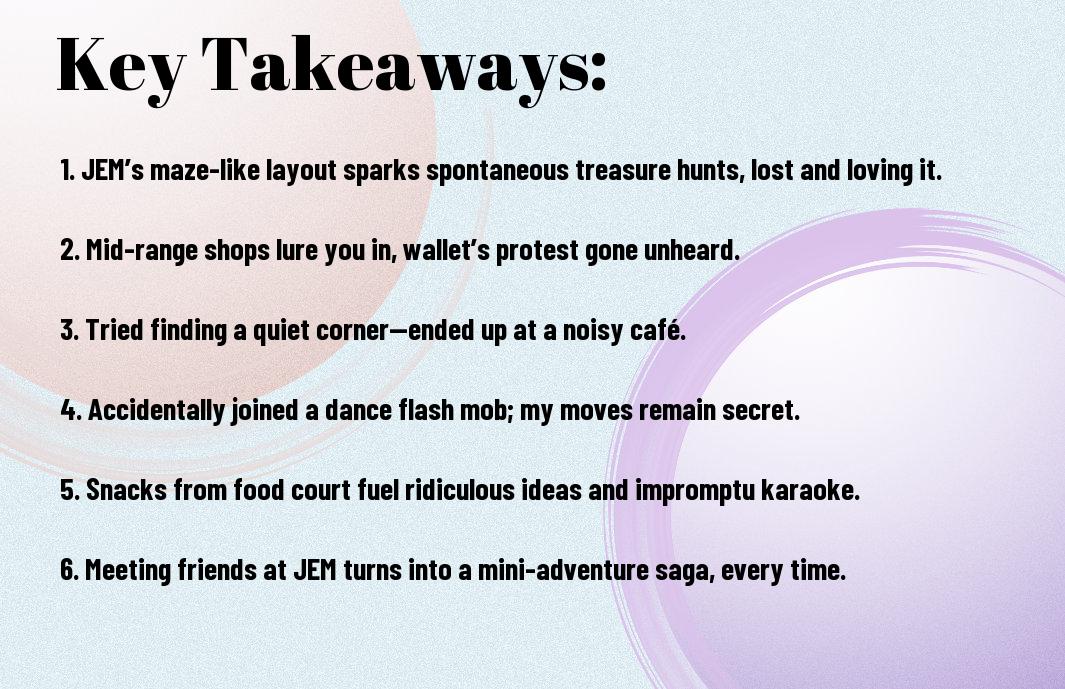 Key Takeaways:

1. JEM's maze-like layout sparks spontaneous treasure hunts, lost and loving it.

2. Mid-range shops lure you in, wallet's protest gone unheard.

3. Tried finding a quiet corner—ended up at a noisy café.

4. Accidentally joined a dance flash mob; my moves remain secret.

5. Snacks from food court fuel ridiculous ideas and impromptu karaoke.

6. Meeting friends at JEM turns into a mini-adventure saga, every time.